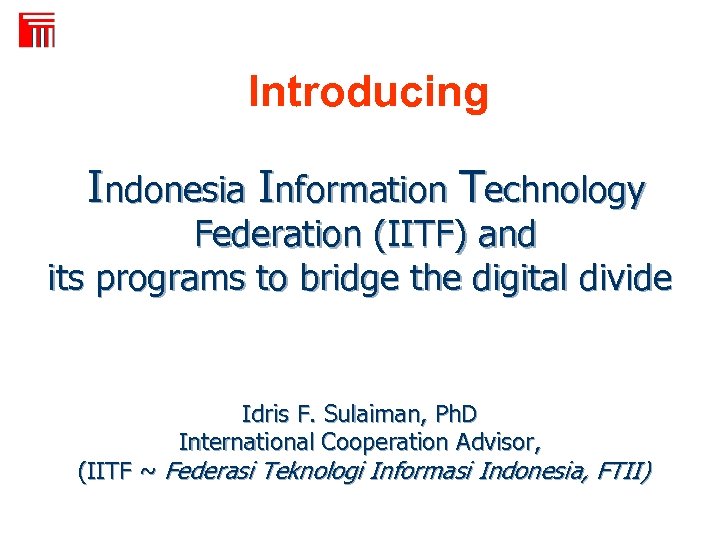 Introducing

Indonesia Information Technology Federation (IITF) and its programs to bridge the digital divide

Idris F. Sulaiman, PhD
International Cooperation Advisor,
(IITF ~ Federasi Teknologi Informasi Indonesia, FTII)